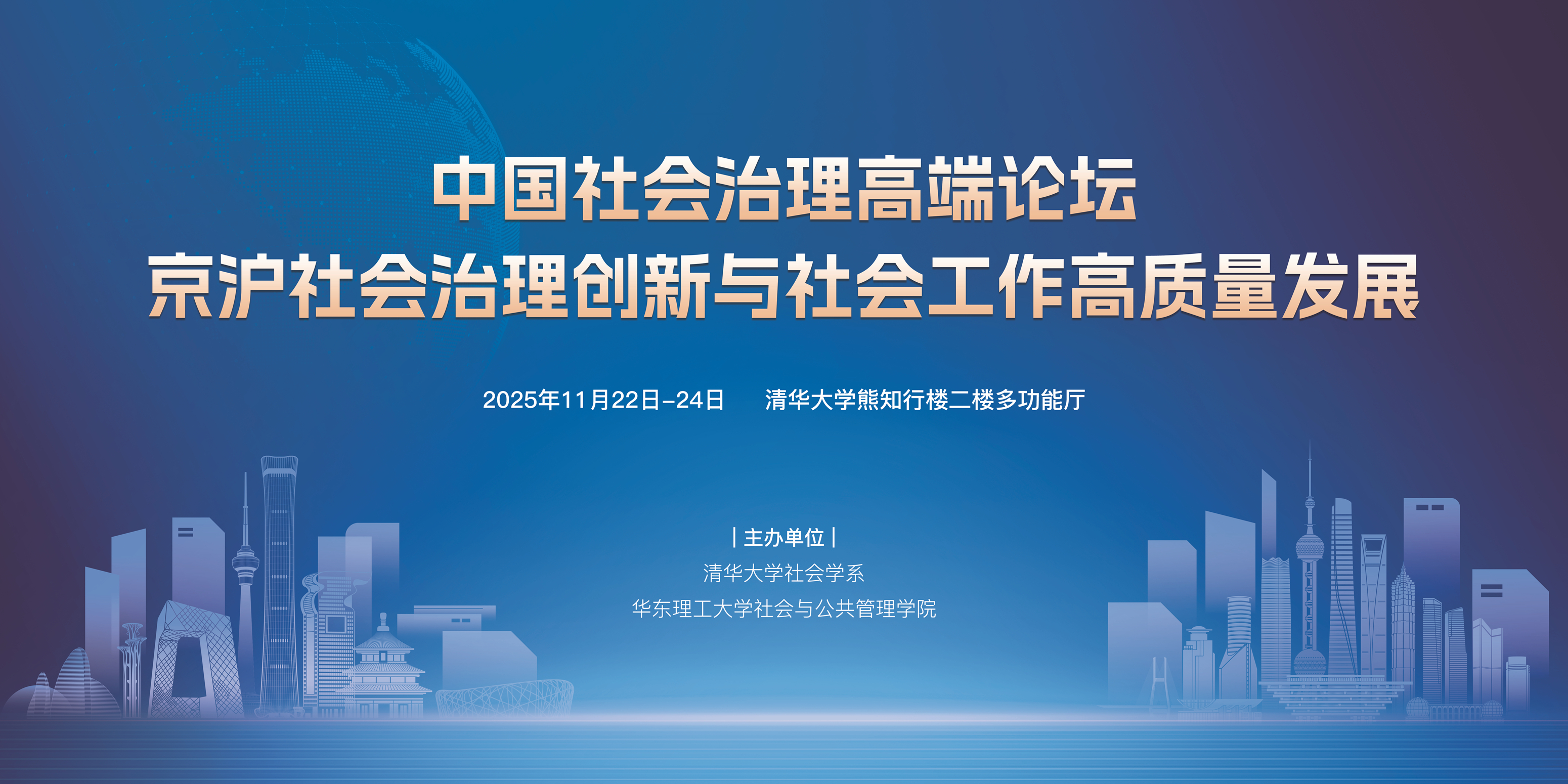 中国社会治理高端论坛
京沪社会治理创新与社会工作高质量发展

2025年11月22日-24日　清华大学熊知行楼二楼多功能厅

| 主办单位 |
清华大学社会学系
华东理工大学社会与公共管理学院